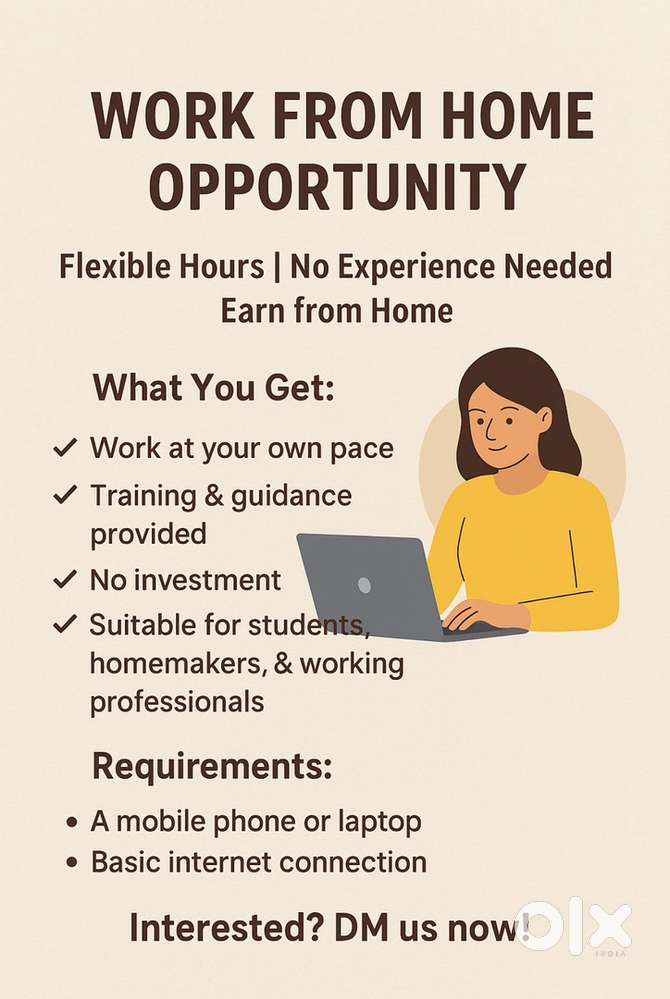 WORK FROM HOME OPPORTUNITY

Flexible Hours | No Experience Needed
Earn from Home

What You Get:

✓ Work at your own pace
✓ Training & guidance provided
✓ No investment
✓ Suitable for students, homemakers, & working professionals

Requirements:

• A mobile phone or laptop
• Basic internet connection

Interested? DM us now!

OLX